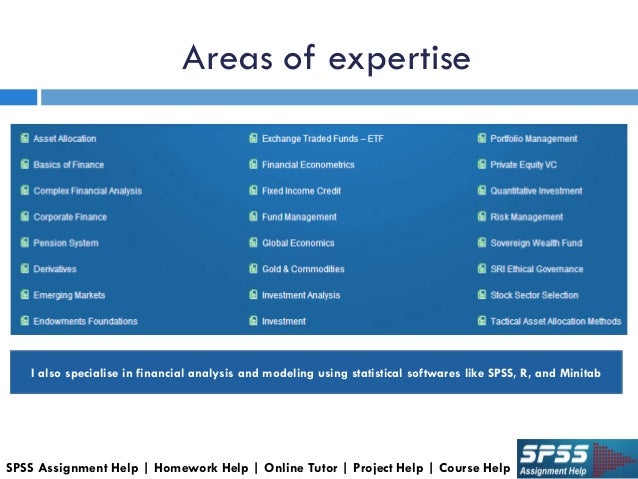 Areas of expertise

Asset Allocation
Basics of Finance
Complex Financial Analysis
Corporate Finance
Pension System
Derivatives
Emerging Markets
Endowments Foundations

Exchange Traded Funds – ETF
Financial Econometrics
Fixed Income Credit
Fund Management
Global Economics
Gold & Commodities
Investment Analysis
Investment

Portfolio Management
Private Equity VC
Quantitative Investment
Risk Management
Sovereign Wealth Fund
SRI Ethical Governance
Stock Sector Selection
Tactical Asset Allocation Methods

I also specialise in financial analysis and modeling using statistical softwares like SPSS, R, and Minitab

SPSS Assignment Help | Homework Help | Online Tutor | Project Help | Course Help

SPSS
Assignment Help